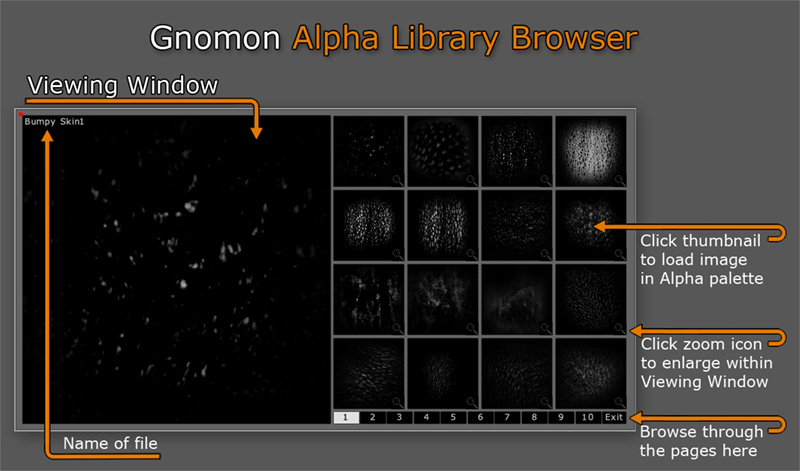 Gnomon Alpha Library Browser

Viewing Window

Bumpy Skin1

Click thumbnail to load image in Alpha palette

Click zoom icon to enlarge within Viewing Window

1 2 3 4 5 6 7 8 9 10 Exit

Browse through the pages here

Name of file